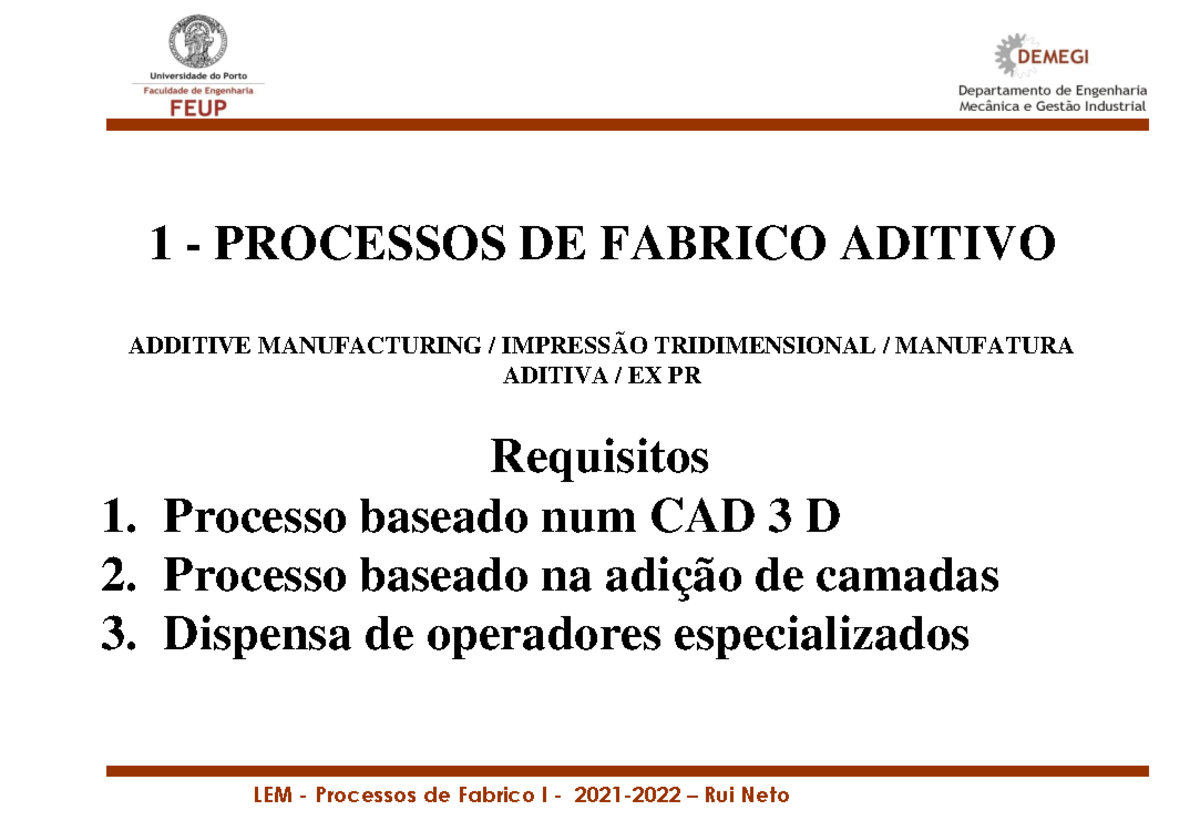 Universidade do Porto
Faculdade de Engenharia
FEUP

DEMEGI
Departamento de Engenharia
Mecânica e Gestão Industrial

1 - PROCESSOS DE FABRICO ADITIVO

ADDITIVE MANUFACTURING / IMPRESSÃO TRIDIMENSIONAL / MANUFATURA ADITIVA / EX PR

Requisitos

1. Processo baseado num CAD 3 D
2. Processo baseado na adição de camadas
3. Dispensa de operadores especializados

LEM - Processos de Fabrico I - 2021-2022 – Rui Neto